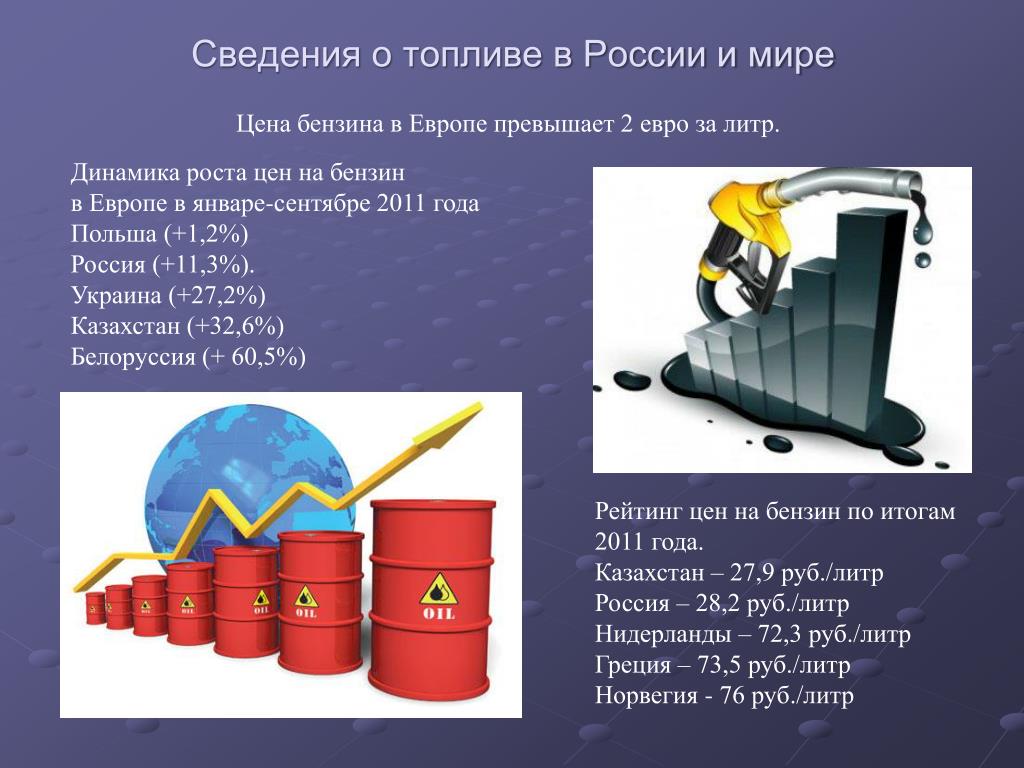 Сведения о топливе в России и мире

Цена бензина в Европе превышает 2 евро за литр.

Динамика роста цен на бензин
в Европе в январе-сентябре 2011 года
Польша (+1,2%)
Россия (+11,3%).
Украина (+27,2%)
Казахстан (+32,6%)
Белоруссия (+ 60,5%)

OIL
OIL
OIL

Рейтинг цен на бензин по итогам 2011 года.
Казахстан – 27,9 руб./литр
Россия – 28,2 руб./литр
Нидерланды – 72,3 руб./литр
Греция – 73,5 руб./литр
Норвегия - 76 руб./литр